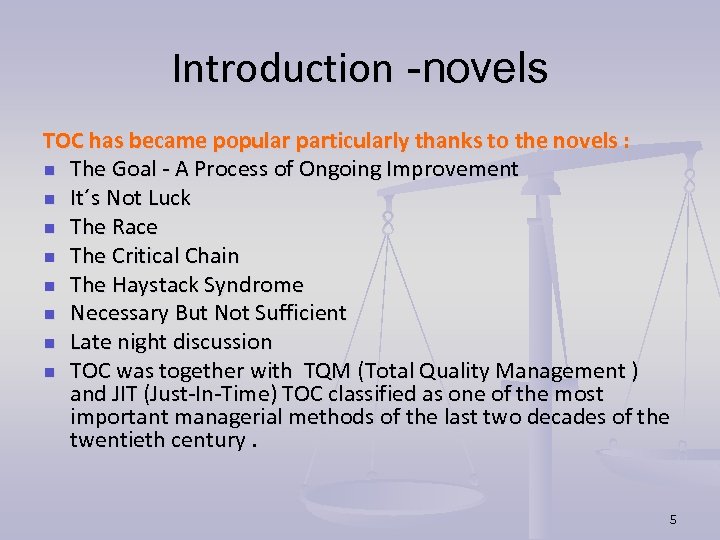 Introduction -novels

TOC has became popular particularly thanks to the novels :

- The Goal - A Process of Ongoing Improvement
- It´s Not Luck
- The Race
- The Critical Chain
- The Haystack Syndrome
- Necessary But Not Sufficient
- Late night discussion
- TOC was together with TQM (Total Quality Management ) and JIT (Just-In-Time) TOC classified as one of the most important managerial methods of the last two decades of the twentieth century .

5